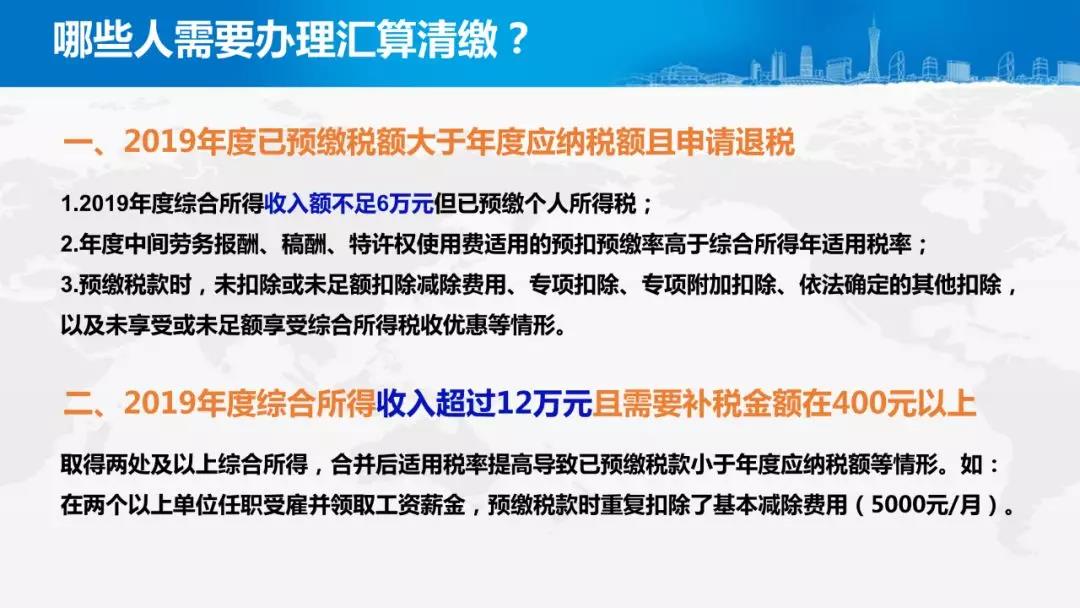 哪些人需要办理汇算清缴？

一、2019年度已预缴税额大于年度应纳税额且申请退税

1.2019年度综合所得收入额不足6万元但已预缴个人所得税；
2.年度中间劳务报酬、稿酬、特许权使用费适用的预扣预缴率高于综合所得年适用税率；
3.预缴税款时，未扣除或未足额扣除减除费用、专项扣除、专项附加扣除、依法确定的其他扣除，以及未享受或未足额享受综合所得税收优惠等情形。

二、2019年度综合所得收入超过12万元且需要补税金额在400元以上

取得两处及以上综合所得，合并后适用税率提高导致已预缴税款小于年度应纳税额等情形。如：在两个以上单位任职受雇并领取工资薪金，预缴税款时重复扣除了基本减除费用（5000元/月）。